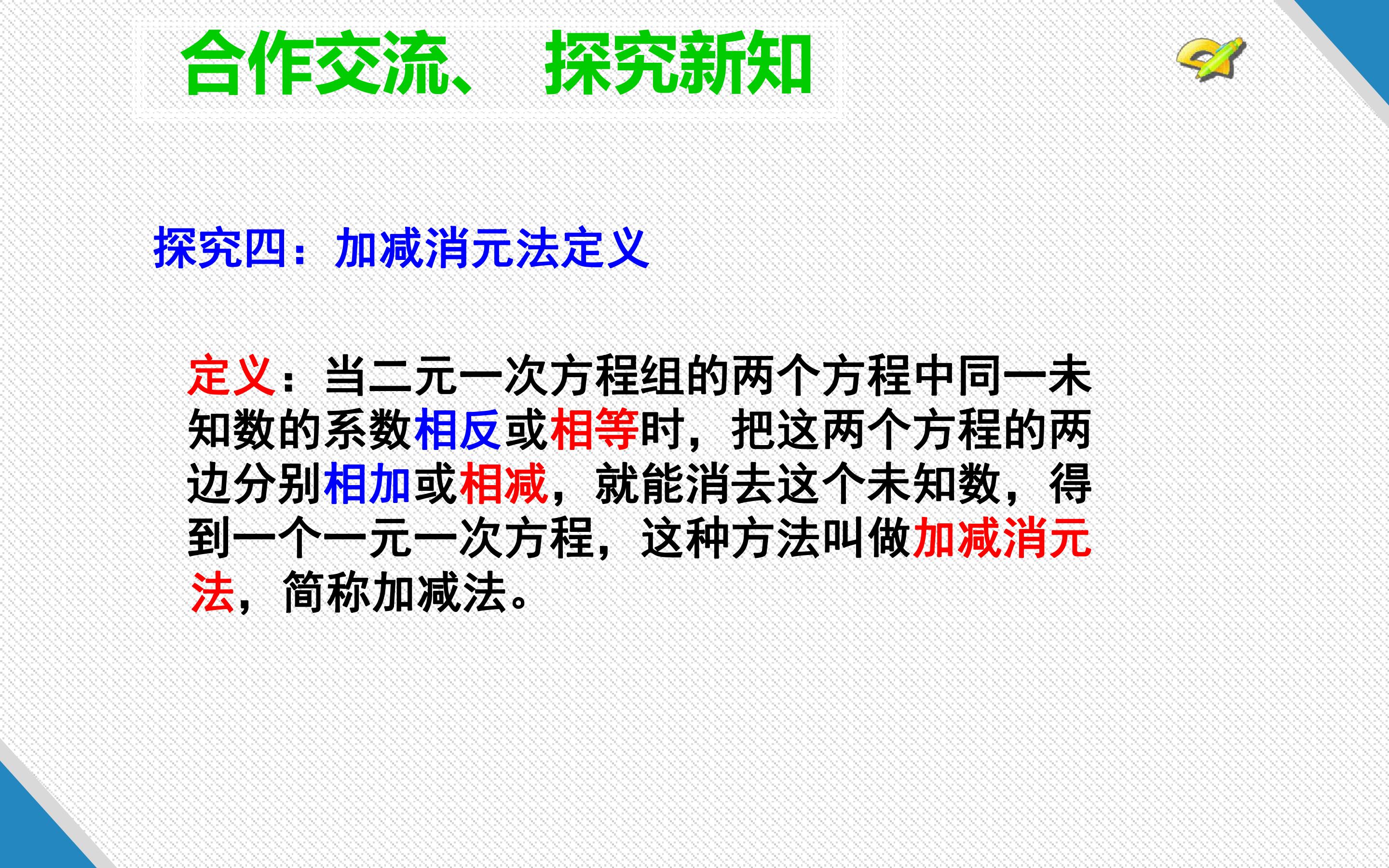 合作交流、 探究新知

探究四：加减消元法定义

定义：当二元一次方程组的两个方程中同一未知数的系数相反或相等时，把这两个方程的两边分别相加或相减，就能消去这个未知数，得到一个一元一次方程，这种方法叫做加减消元法，简称加减法。